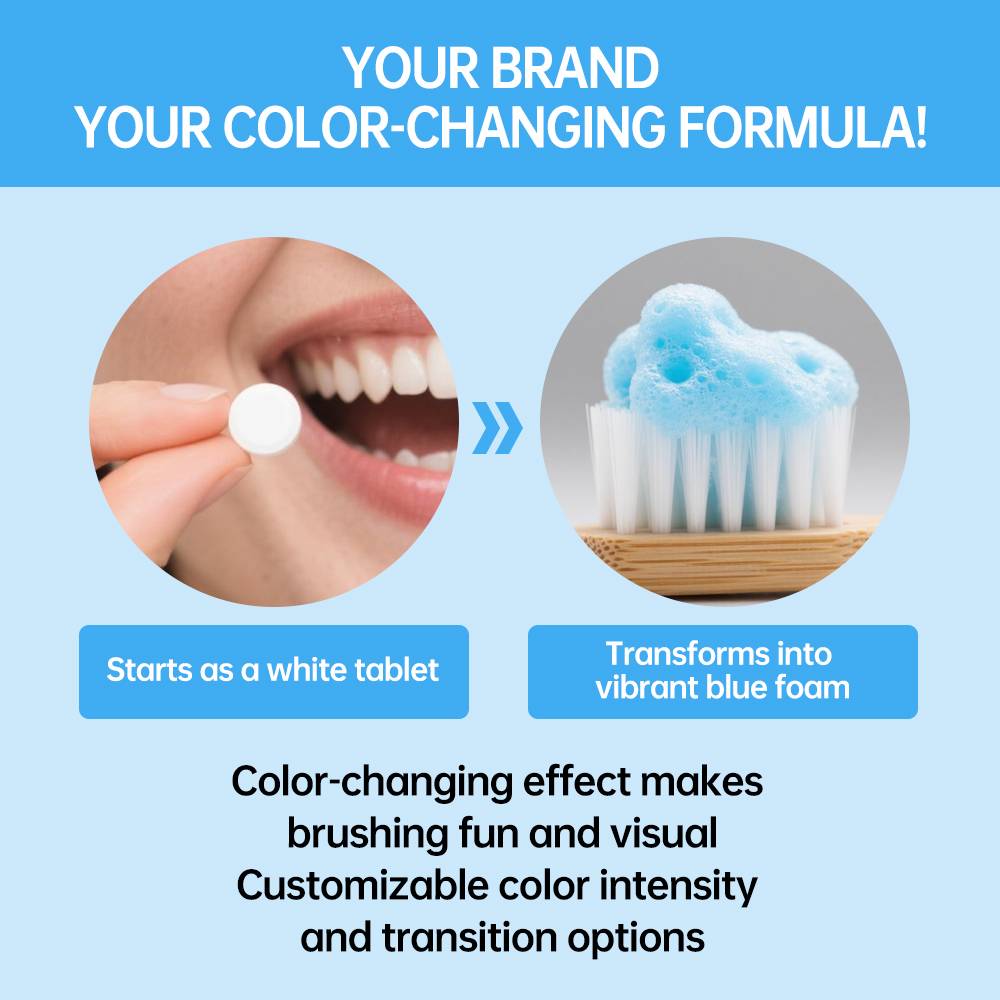 YOUR BRAND
YOUR COLOR-CHANGING FORMULA!

Starts as a white tablet

Transforms into vibrant blue foam

Color-changing effect makes brushing fun and visual
Customizable color intensity and transition options